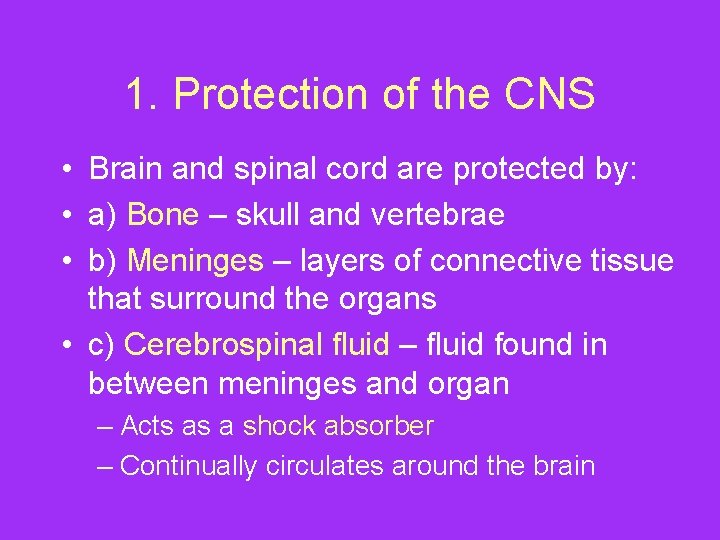 1. Protection of the CNS

• Brain and spinal cord are protected by:
• a) Bone – skull and vertebrae
• b) Meninges – layers of connective tissue that surround the organs
• c) Cerebrospinal fluid – fluid found in between meninges and organ
– Acts as a shock absorber
– Continually circulates around the brain